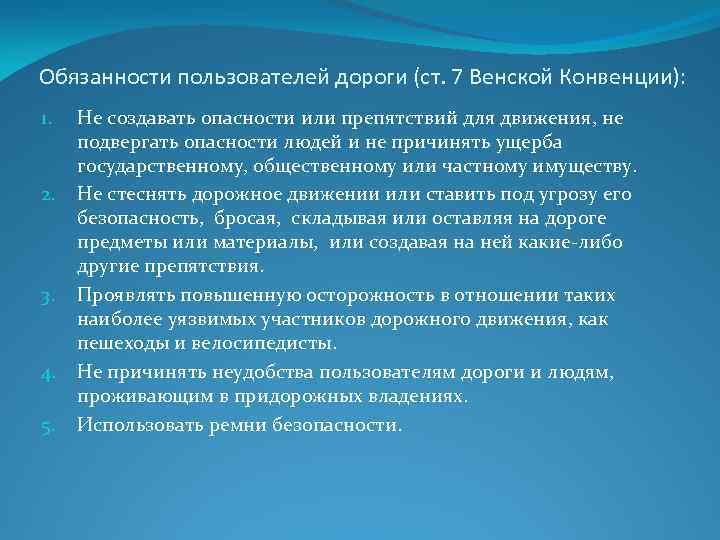 Обязанности пользователей дороги (ст. 7 Венской Конвенции):

1. Не создавать опасности или препятствий для движения, не подвергать опасности людей и не причинять ущерба государственному, общественному или частному имуществу.
2. Не стеснять дорожное движении или ставить под угрозу его безопасность, бросая, складывая или оставляя на дороге предметы или материалы, или создавая на ней какие-либо другие препятствия.
3. Проявлять повышенную осторожность в отношении таких наиболее уязвимых участников дорожного движения, как пешеходы и велосипедисты.
4. Не причинять неудобства пользователям дороги и людям, проживающим в придорожных владениях.
5. Использовать ремни безопасности.